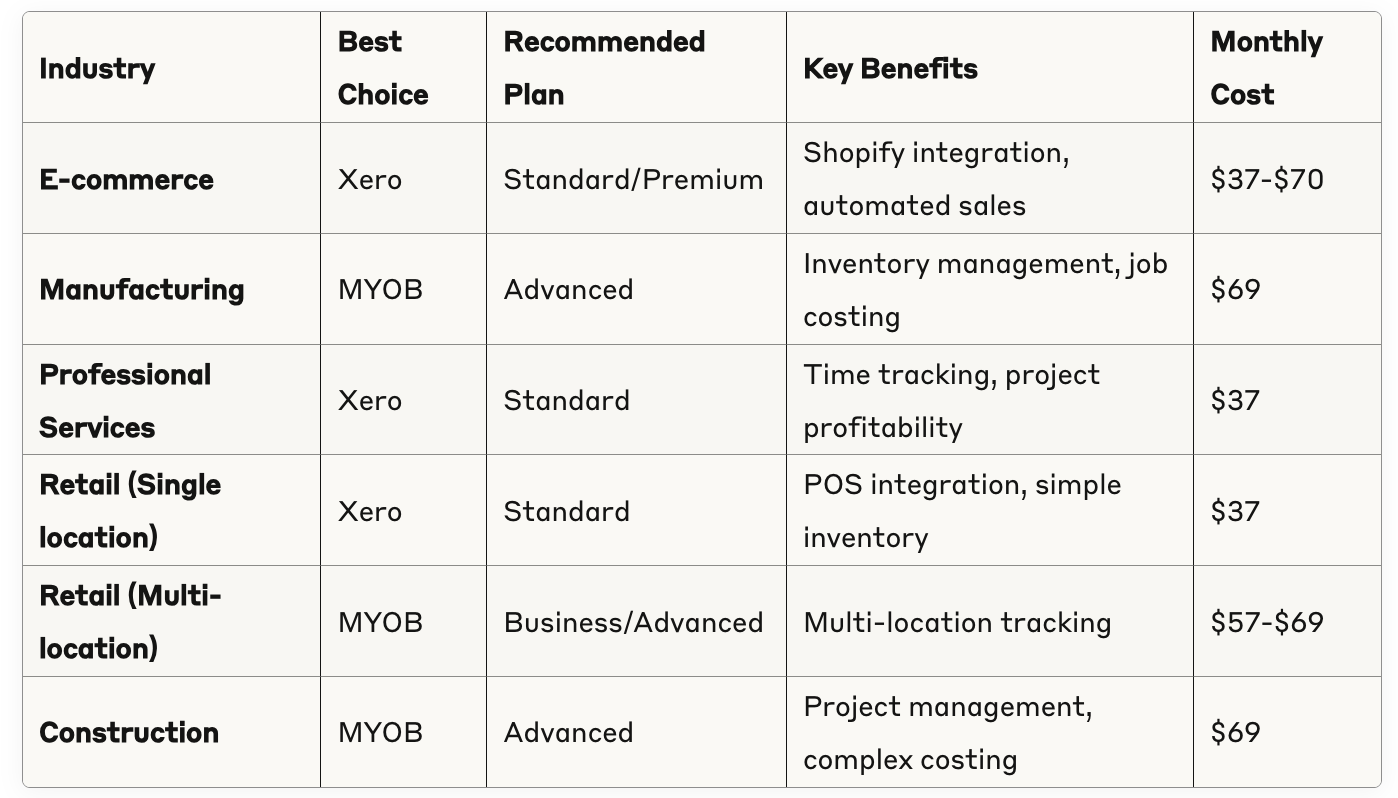 | Industry | Best Choice | Recommended Plan | Key Benefits | Monthly Cost |
|---|---|---|---|---|
| E-commerce | Xero | Standard/Premium | Shopify integration, automated sales | \$37-\$70 |
| Manufacturing | MYOB | Advanced | Inventory management, job costing | \$69 |
| Professional Services | Xero | Standard | Time tracking, project profitability | \$37 |
| Retail (Single location) | Xero | Standard | POS integration, simple inventory | \$37 |
| Retail (Multi-location) | MYOB | Business/Advanced | Multi-location tracking | \$57-\$69 |
| Construction | MYOB | Advanced | Project management, complex costing | \$69 |